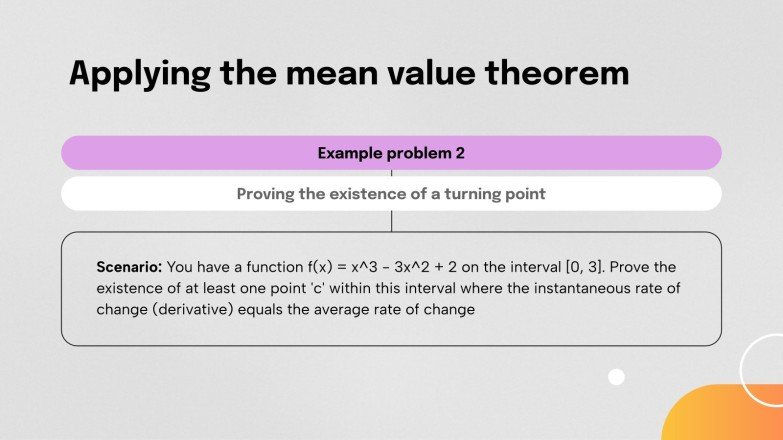 Applying the mean value theorem

Example problem 2

Proving the existence of a turning point

Scenario: You have a function f(x) = x^3 - 3x^2 + 2 on the interval [0, 3]. Prove the existence of at least one point 'c' within this interval where the instantaneous rate of change (derivative) equals the average rate of change